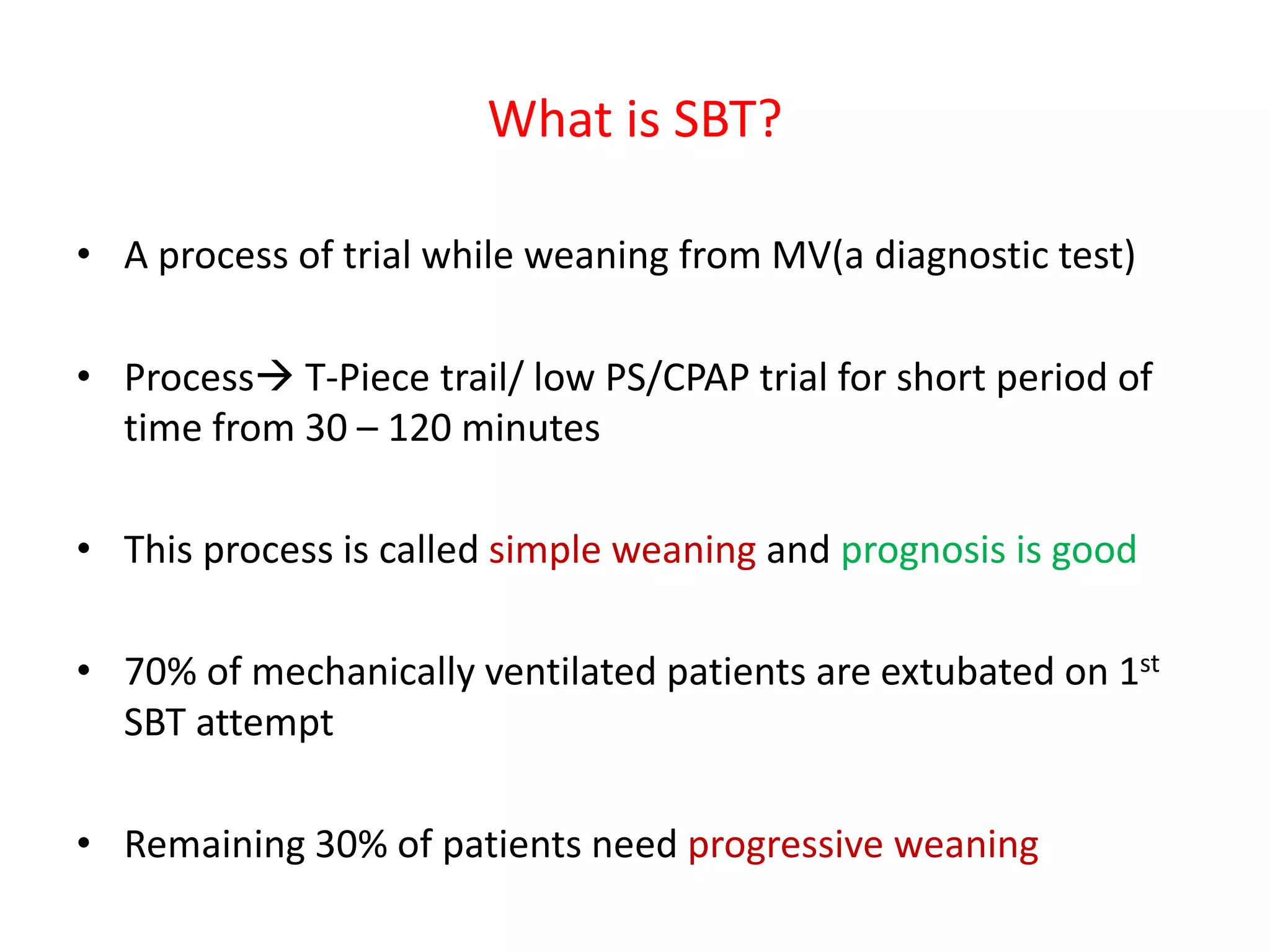 What is SBT?

• A process of trial while weaning from MV(a diagnostic test)

• Process→ T-Piece trail/ low PS/CPAP trial for short period of time from 30 – 120 minutes

• This process is called simple weaning and prognosis is good

• 70% of mechanically ventilated patients are extubated on 1$^{st}$ SBT attempt

• Remaining 30% of patients need progressive weaning